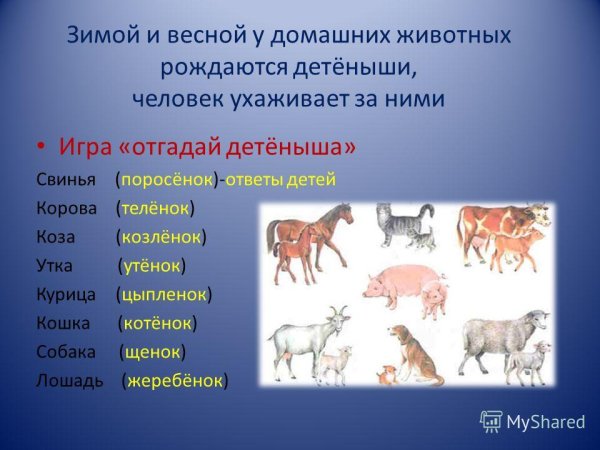 Зимой и весной у домашних животных рождаются детёныши, человек ухаживает за ними

• Игра «отгадай детёныша»

Свинья (поросёнок)-ответы детей
Корова (телёнок)
Коза (козлёнок)
Утка (утёнок)
Курица (цыпленок)
Кошка (котёнок)
Собака (щенок)
Лошадь (жеребёнок)

MyShared